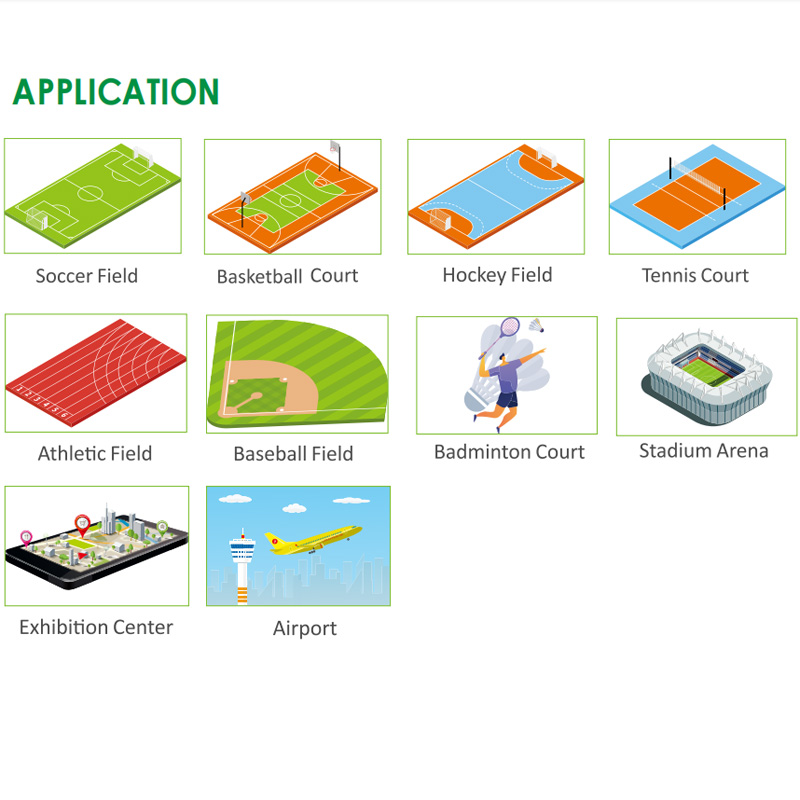 APPLICATION

Soccer Field

Basketball Court

Hockey Field

Tennis Court

Athletic Field

Baseball Field

Badminton Court

Stadium Arena

Exhibition Center

Airport